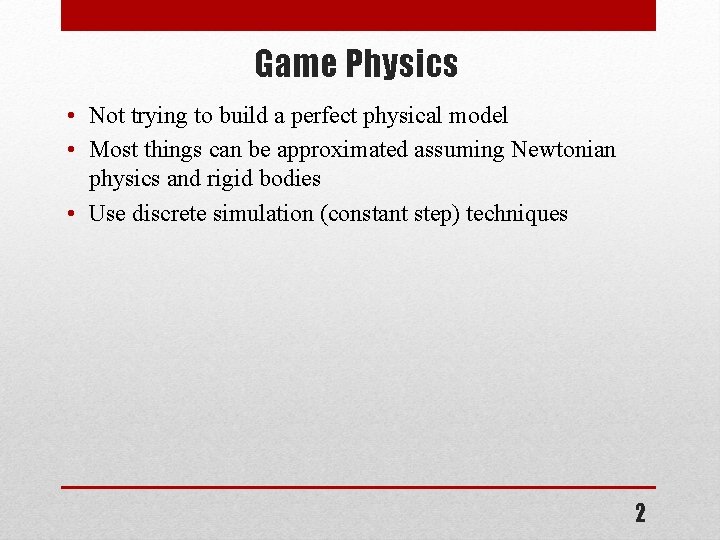 Game Physics

• Not trying to build a perfect physical model
• Most things can be approximated assuming Newtonian physics and rigid bodies
• Use discrete simulation (constant step) techniques

2